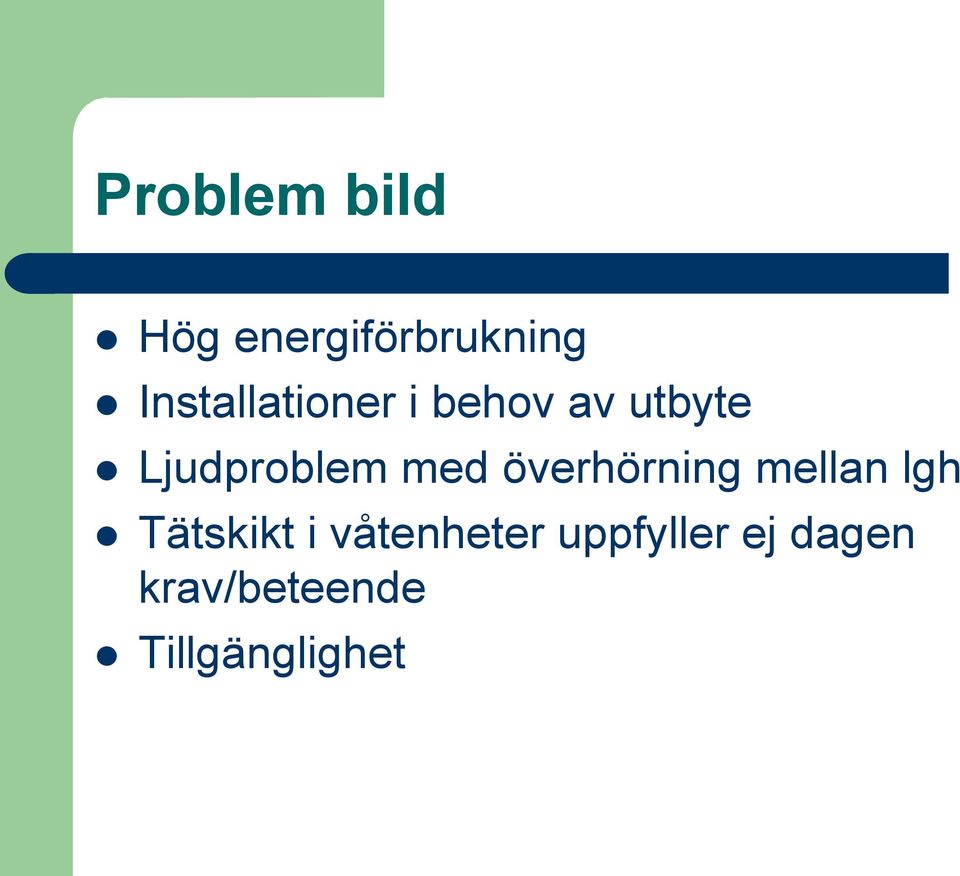 Problem bild

- Hög energiförbrukning
- Installationer i behov av utbyte
- Ljudproblem med överhörning mellan lgh
- Tätskikt i våtenheter uppfyller ej dagen krav/beteende
- Tillgänglighet